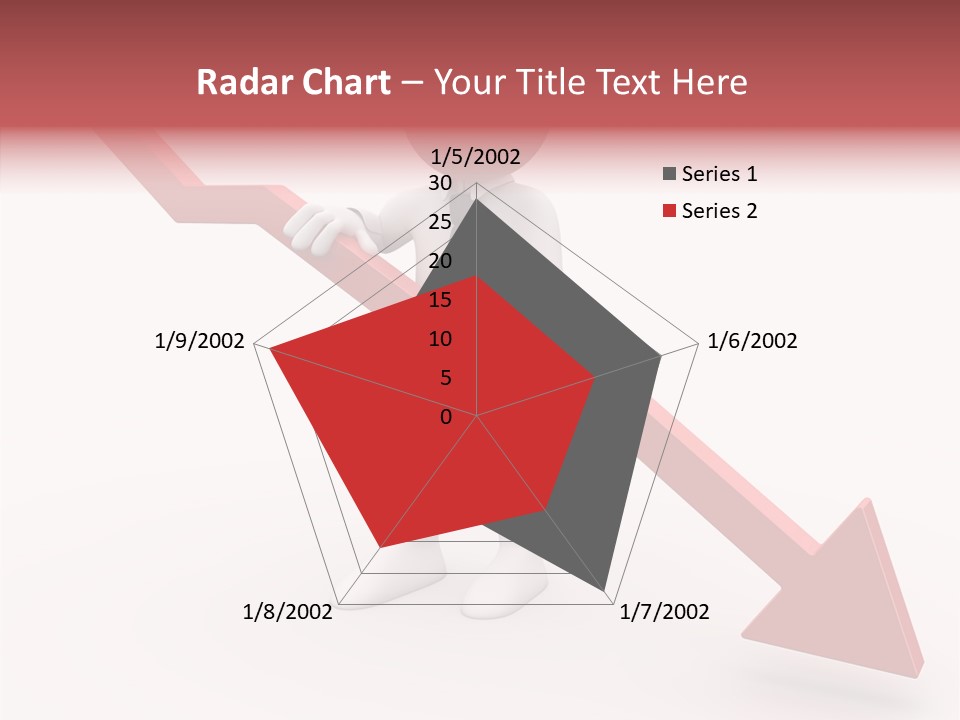 Radar Chart – Your Title Text Here

1/5/2002
30
25
20
15
10
5
0
1/6/2002
1/7/2002
1/8/2002
1/9/2002

Series 1
Series 2